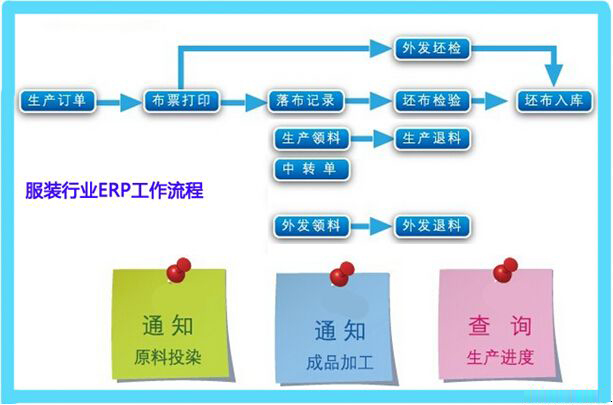 外发坯检

生产订单

布票打印

落布记录

坯布检验

坯布入库

生产领料

生产退料

中 转 单

服装行业ERP工作流程

外发领料

外发退料

通 知
原料投染

通 知
成品加工

查 询
生产进度